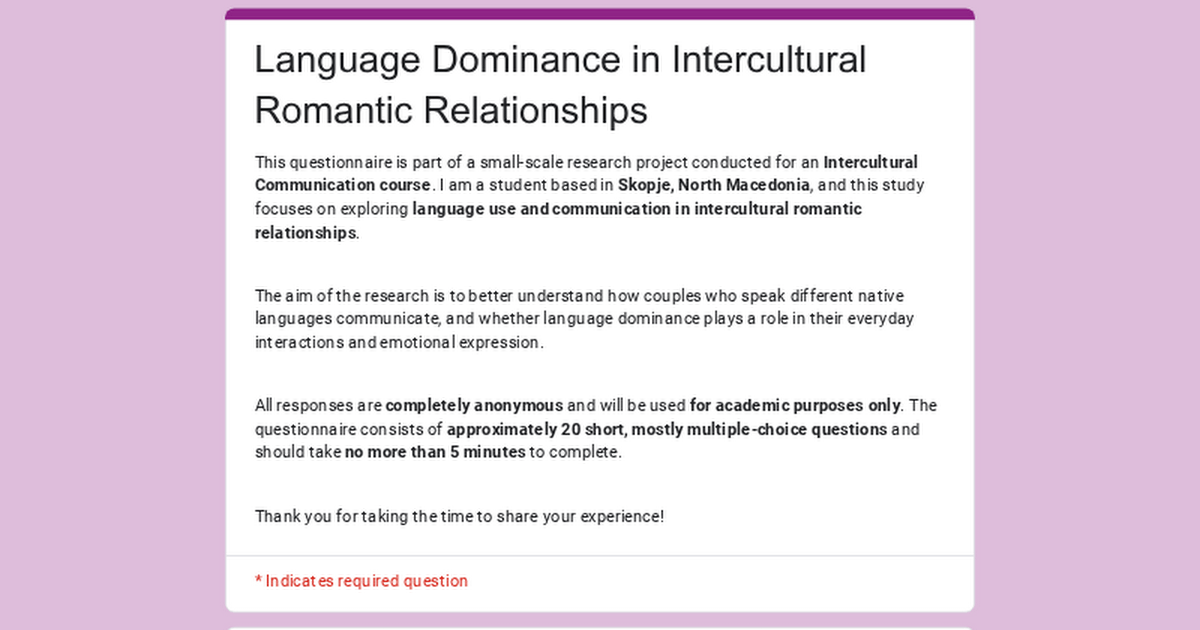 Language Dominance in Intercultural Romantic Relationships

This questionnaire is part of a small-scale research project conducted for an Intercultural Communication course. I am a student based in Skopje, North Macedonia, and this study focuses on exploring language use and communication in intercultural romantic relationships.

The aim of the research is to better understand how couples who speak different native languages communicate, and whether language dominance plays a role in their everyday interactions and emotional expression.

All responses are completely anonymous and will be used for academic purposes only. The questionnaire consists of approximately 20 short, mostly multiple-choice questions and should take no more than 5 minutes to complete.

Thank you for taking the time to share your experience!

* Indicates required question